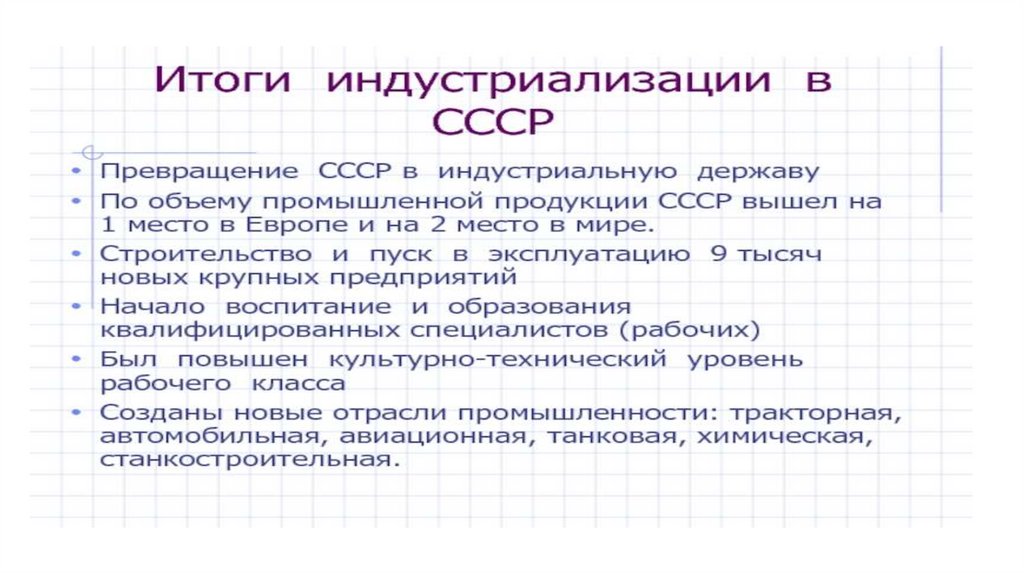 Итоги индустриализации в СССР

• Превращение СССР в индустриальную державу
• По объему промышленной продукции СССР вышел на 1 место в Европе и на 2 место в мире.
• Строительство и пуск в эксплуатацию 9 тысяч новых крупных предприятий
• Начало воспитание и образования квалифицированных специалистов (рабочих)
• Был повышен культурно-технический уровень рабочего класса
• Созданы новые отрасли промышленности: тракторная, автомобильная, авиационная, танковая, химическая, станкостроительная.